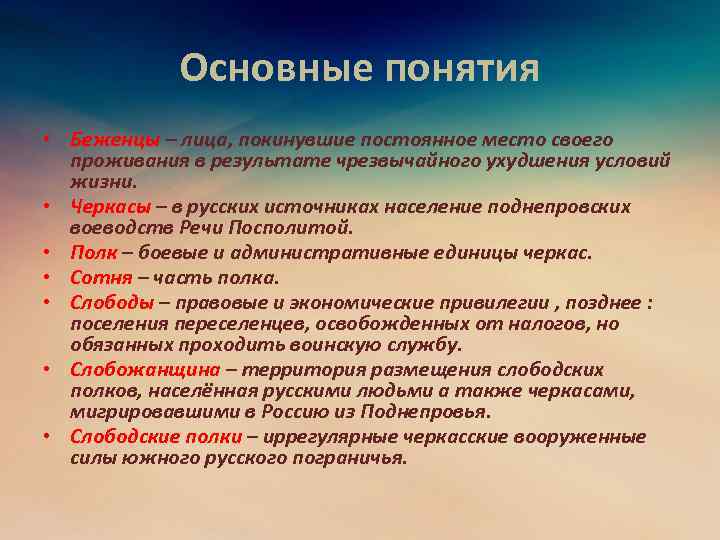 Основные понятия

• Беженцы – лица, покинувшие постоянное место своего проживания в результате чрезвычайного ухудшения условий жизни.
• Черкасы – в русских источниках население поднепровских воеводств Речи Посполитой.
• Полк – боевые и административные единицы черкас.
• Сотня – часть полка.
• Слободы – правовые и экономические привилегии , позднее : поселения переселенцев, освобожденных от налогов, но обязанных проходить воинскую службу.
• Слобожанщина – территория размещения слободских полков, населённая русскими людьми а также черкасами, мигрировавшими в Россию из Поднепровья.
• Слободские полки – иррегулярные черкасские вооруженные силы южного русского пограничья.